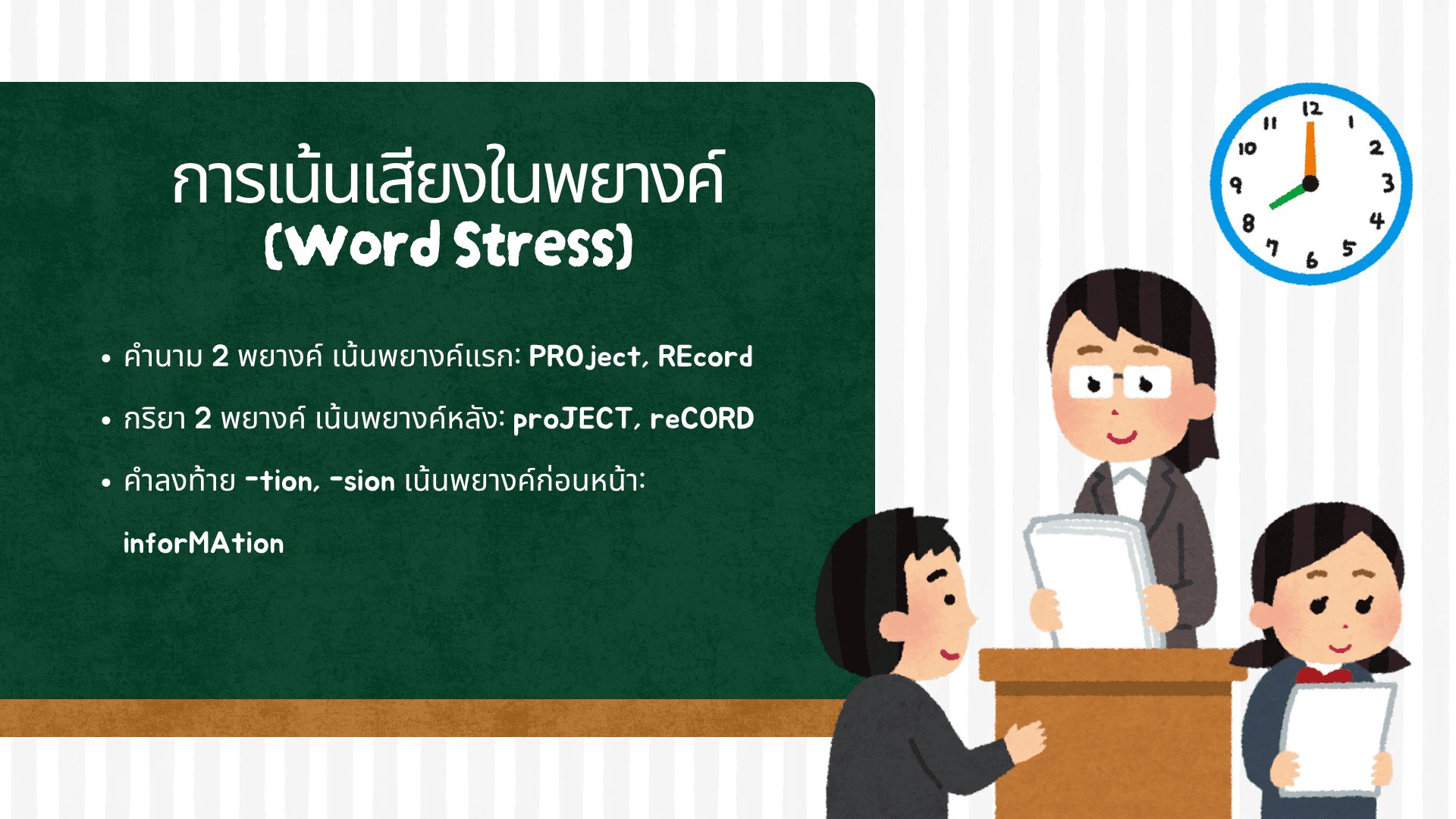 การเน้นเสียงในพยางค์
(Word Stress)

• คำนาม 2 พยางค์ เน้นพยางค์แรก: PROject, REcord

• กริยา 2 พยางค์ เน้นพยางค์หลัง: proJECT, reCORD

• คำลงท้าย -tion, -sion เน้นพยางค์ก่อนหน้า: inforMAtion

12 1 2 3 4 5 6 7 8 9 10 11